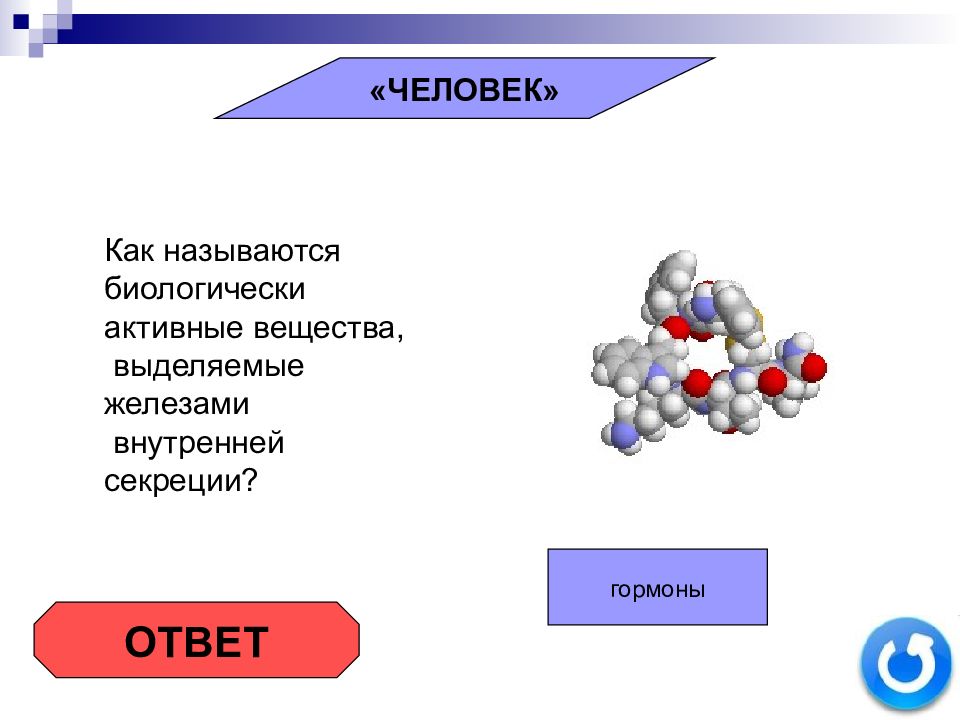 «ЧЕЛОВЕК»

Как называются биологически активные вещества, выделяемые железами внутренней секреции?

гормоны

ОТВЕТ